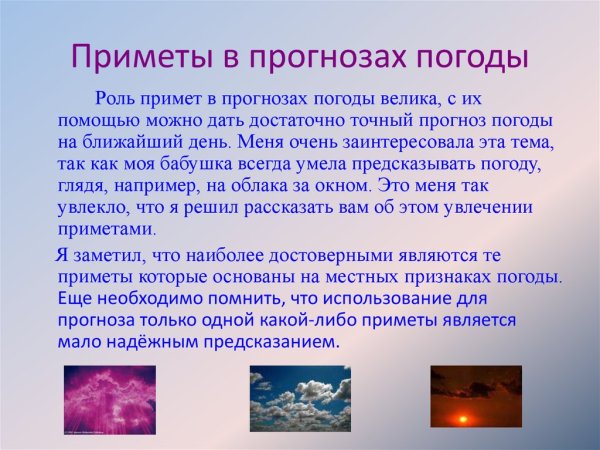 Приметы в прогнозах погоды

Роль примет в прогнозах погоды велика, с их помощью можно дать достаточно точный прогноз погоды на ближайший день. Меня очень заинтересовала эта тема, так как моя бабушка всегда умела предсказывать погоду, глядя, например, на облака за окном. Это меня так увлекло, что я решил рассказать вам об этом увлечении приметами.

Я заметил, что наиболее достоверными являются те приметы которые основаны на местных признаках погоды. Еще необходимо помнить, что использование для прогноза только одной какой-либо приметы является мало надёжным предсказанием.